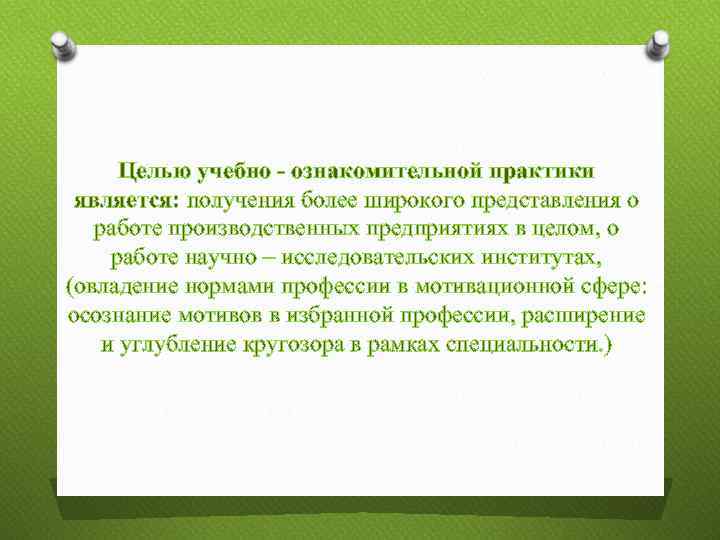 Целью учебно - ознакомительной практики является: получения более широкого представления о работе производственных предприятиях в целом, о работе научно – исследовательских институтах, (овладение нормами профессии в мотивационной сфере: осознание мотивов в избранной профессии, расширение и углубление кругозора в рамках специальности.)